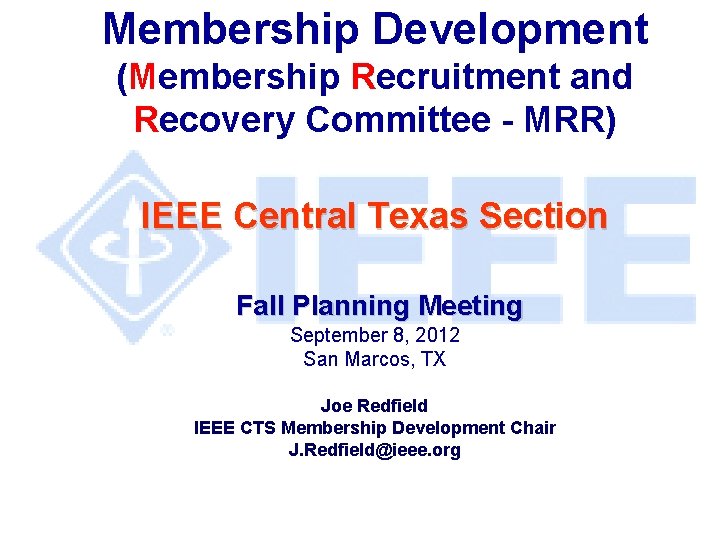 Membership Development
(Membership Recruitment and Recovery Committee - MRR)

IEEE

IEEE Central Texas Section

Fall Planning Meeting
September 8, 2012
San Marcos, TX

Joe Redfield
IEEE CTS Membership Development Chair
J.Redfield@ieee.org